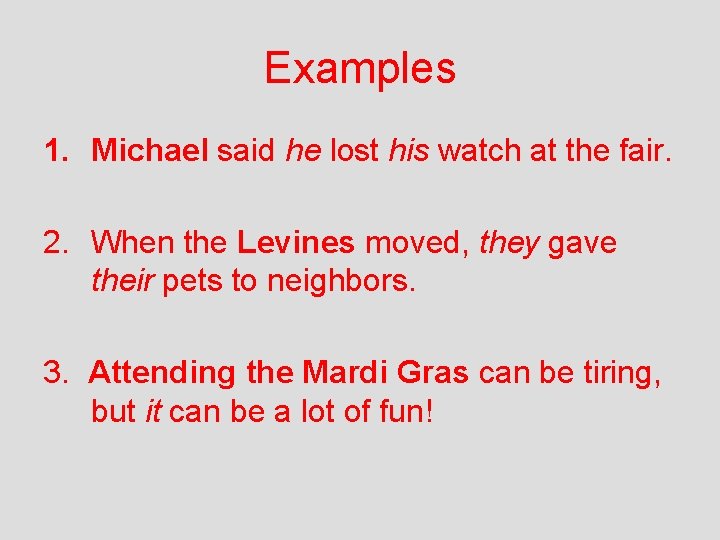 Examples

1. Michael said he lost his watch at the fair.

2. When the Levines moved, they gave their pets to neighbors.

3. Attending the Mardi Gras can be tiring, but it can be a lot of fun!